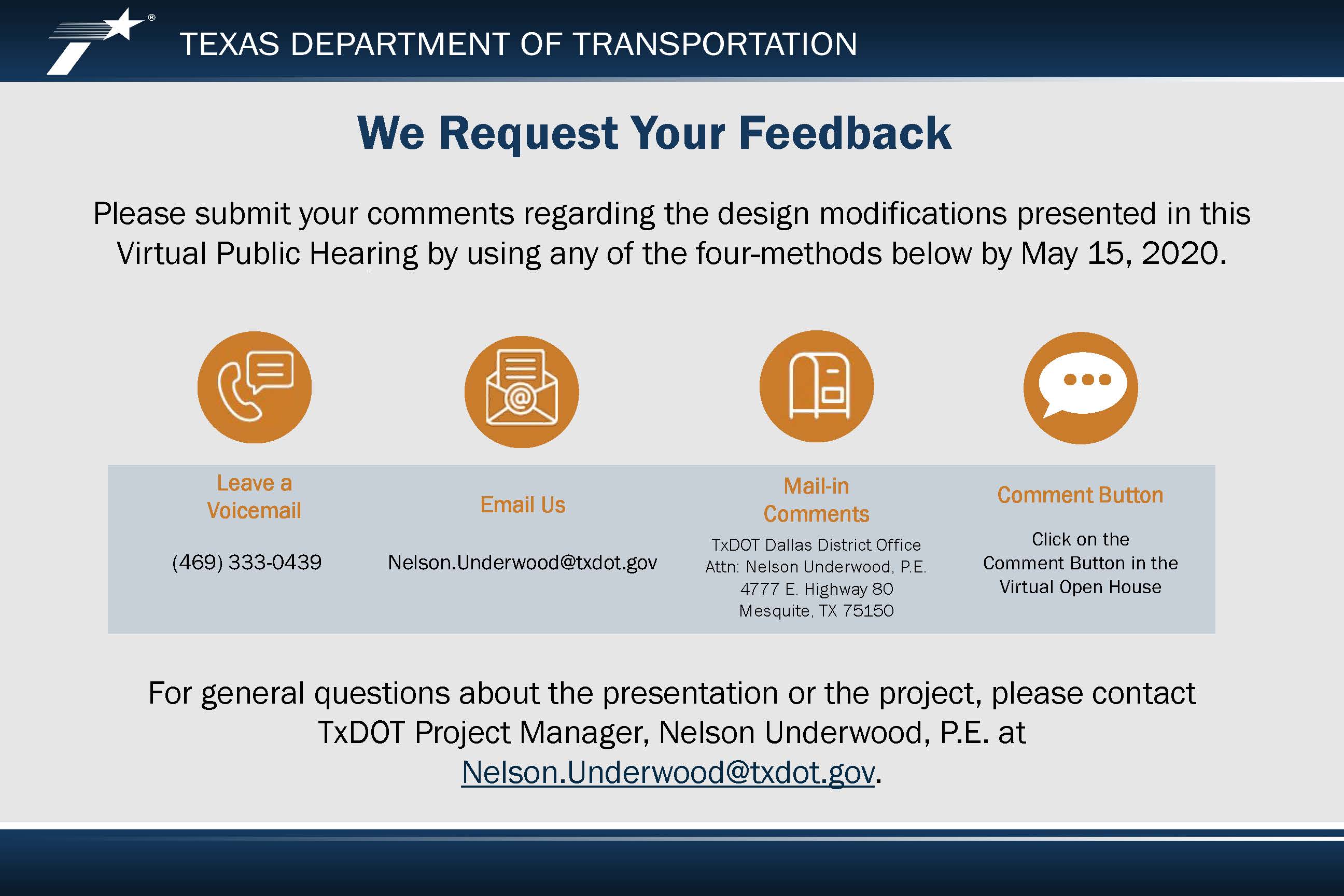 TEXAS DEPARTMENT OF TRANSPORTATION

We Request Your Feedback

Please submit your comments regarding the design modifications presented in this Virtual Public Hearing by using any of the four-methods below by May 15, 2020.

Leave a Voicemail

(469) 333-0439

Email Us

Nelson.Underwood@txdot.gov

Mail-in Comments

TxDOT Dallas District Office
Attn: Nelson Underwood, P.E.
4777 E. Highway 80
Mesquite, TX 75150

Comment Button

Click on the Comment Button in the Virtual Open House

For general questions about the presentation or the project, please contact TxDOT Project Manager, Nelson Underwood, P.E. at Nelson.Underwood@txdot.gov.